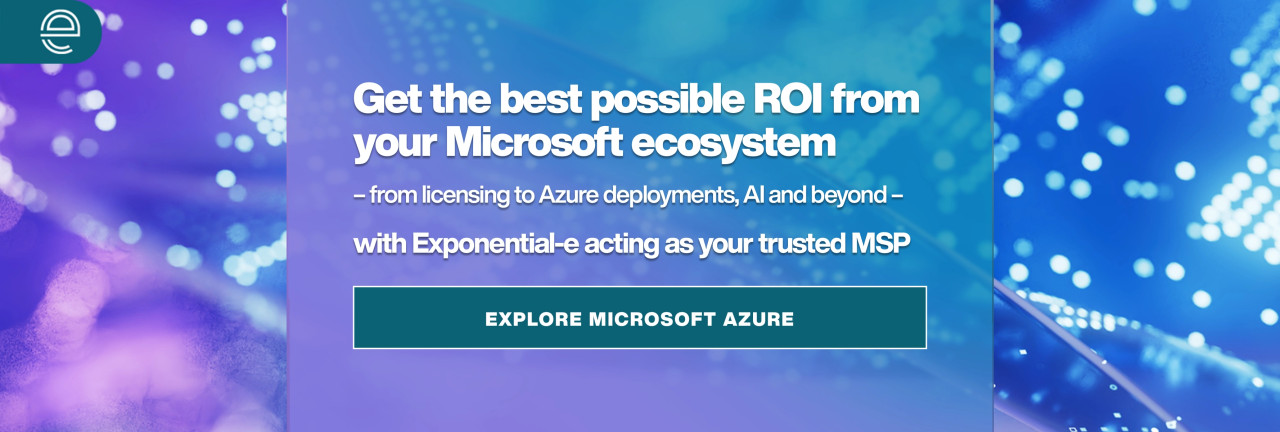 Get the best possible ROI from your Microsoft ecosystem

– from licensing to Azure deployments, AI and beyond –

with Exponential-e acting as your trusted MSP

EXPLORE MICROSOFT AZURE